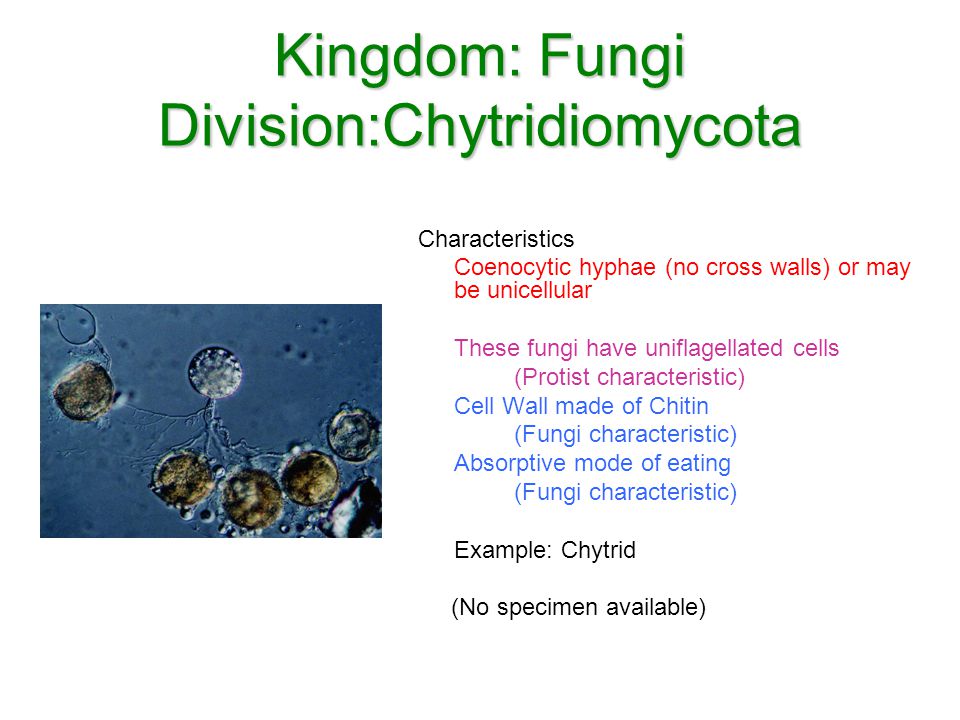 Kingdom: Fungi
Division:Chytridiomycota

Characteristics

Coenocytic hyphae (no cross walls) or may be unicellular

These fungi have uniflagellated cells
(Protist characteristic)
Cell Wall made of Chitin
(Fungi characteristic)
Absorptive mode of eating
(Fungi characteristic)

Example: Chytrid

(No specimen available)